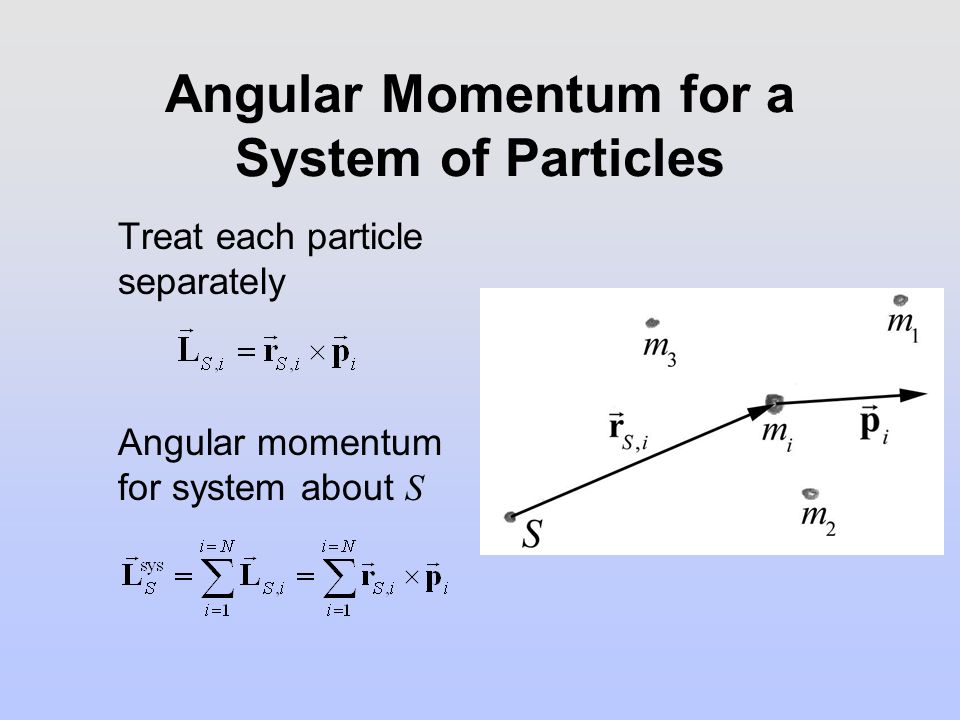 Angular Momentum for a System of Particles

Treat each particle separately

$\vec{\mathbf{L}}_{S,i} = \vec{\mathbf{r}}_{S,i} \times \vec{\mathbf{p}}_i$

Angular momentum for system about $S$

$\vec{\mathbf{L}}_S^{\text{sys}} = \sum_{i=1}^{i=N} \vec{\mathbf{L}}_{S,i} = \sum_{i=1}^{i=N} \vec{\mathbf{r}}_{S,i} \times \vec{\mathbf{p}}_i$

$m_3$

$m_1$

$\vec{\mathbf{r}}_{S,i}$

$m_i$

$\vec{\mathbf{p}}_i$

$m_2$

$S$